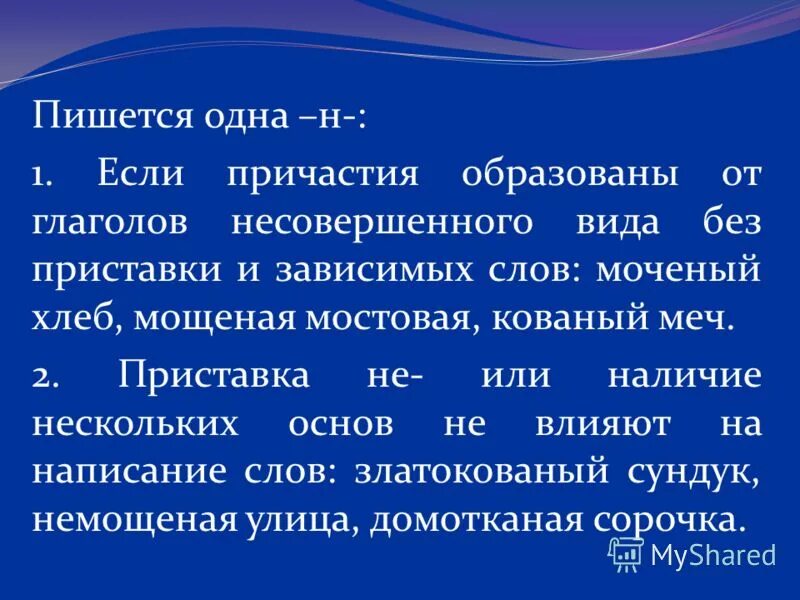 Пишется одна –н-:

1. Если причастия образованы от глаголов несовершенного вида без приставки и зависимых слов: моченый хлеб, мощеная мостовая, кованый меч.

2. Приставка не- или наличие нескольких основ не влияют на написание слов: златокованый сундук, немощеная улица, домотканая сорочка.

MyShared